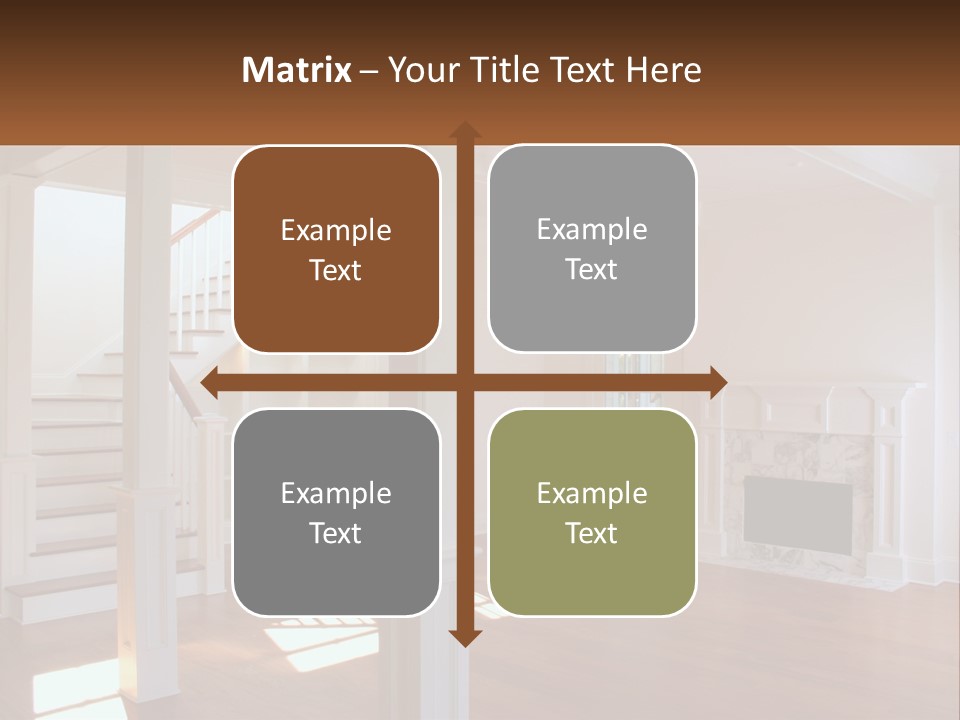 Matrix – Your Title Text Here

Example Text

Example Text

Example Text

Example Text